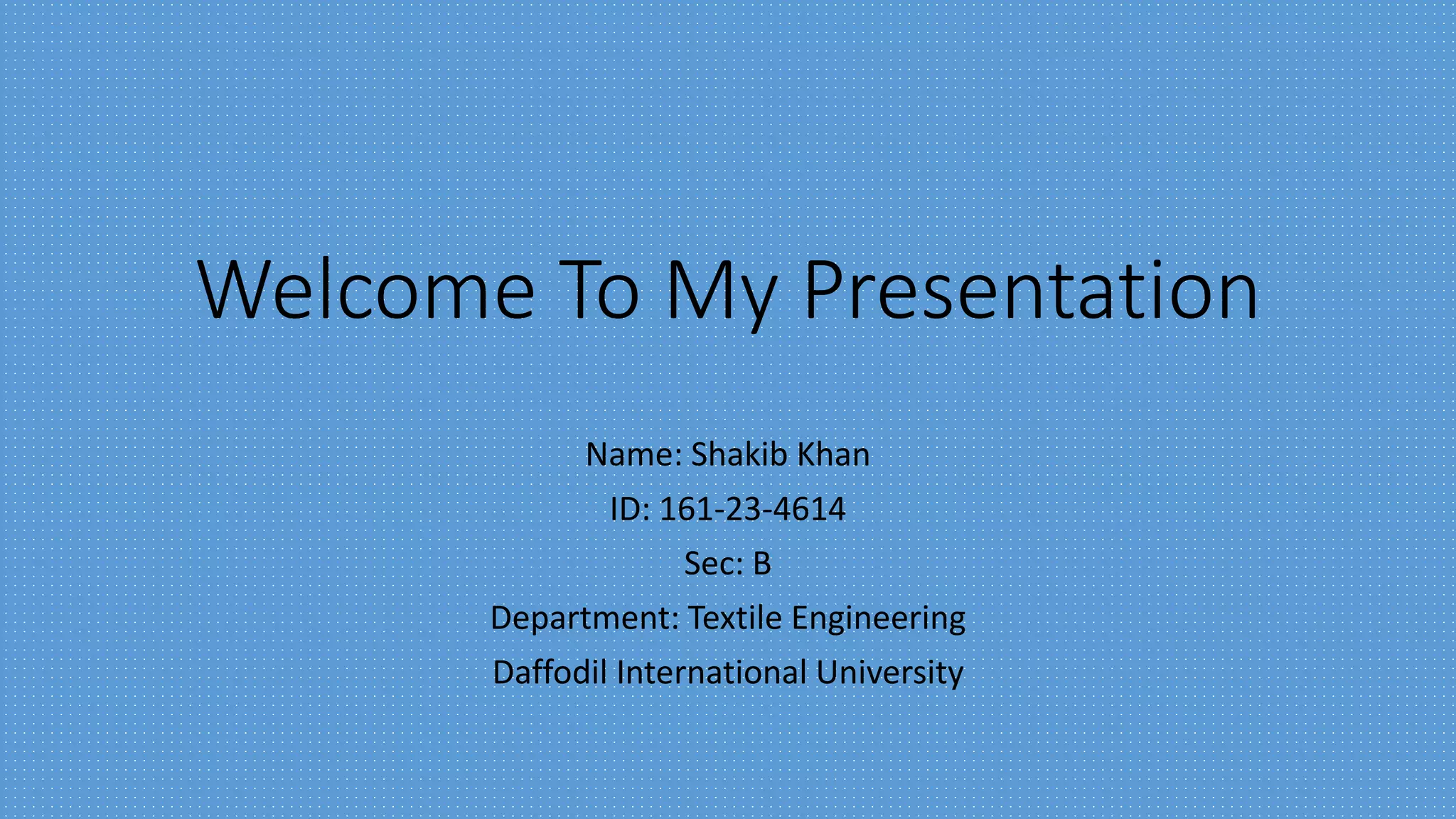 Welcome To My Presentation

Name: Shakib Khan

ID: 161-23-4614

Sec: B

Department: Textile Engineering

Daffodil International University